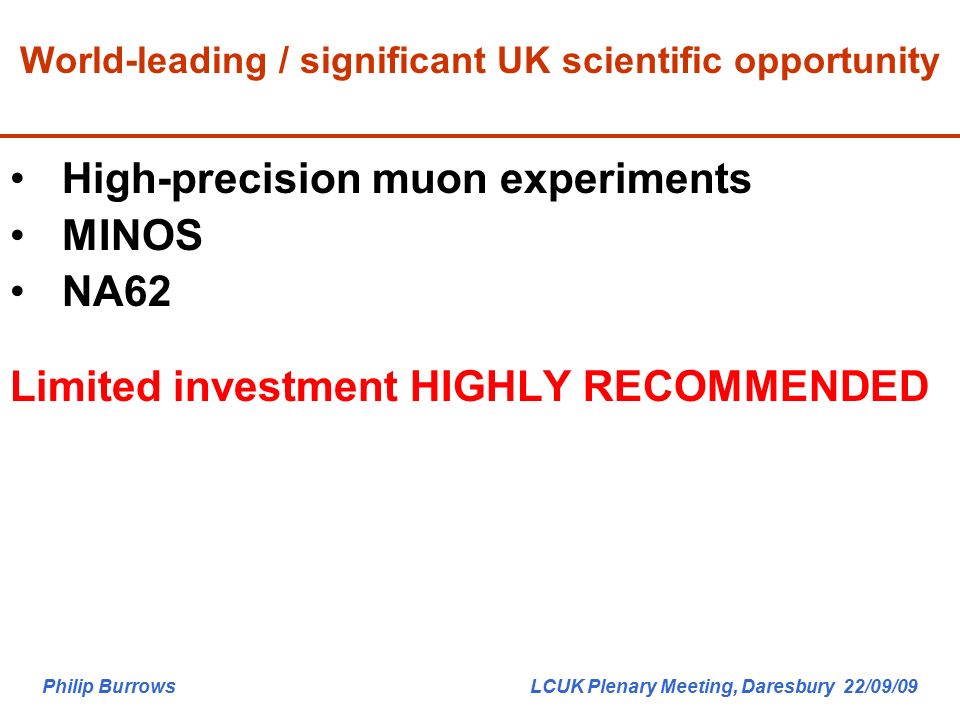 World-leading / significant UK scientific opportunity

• High-precision muon experiments
• MINOS
• NA62

Limited investment HIGHLY RECOMMENDED

Philip Burrows

LCUK Plenary Meeting, Daresbury 22/09/09